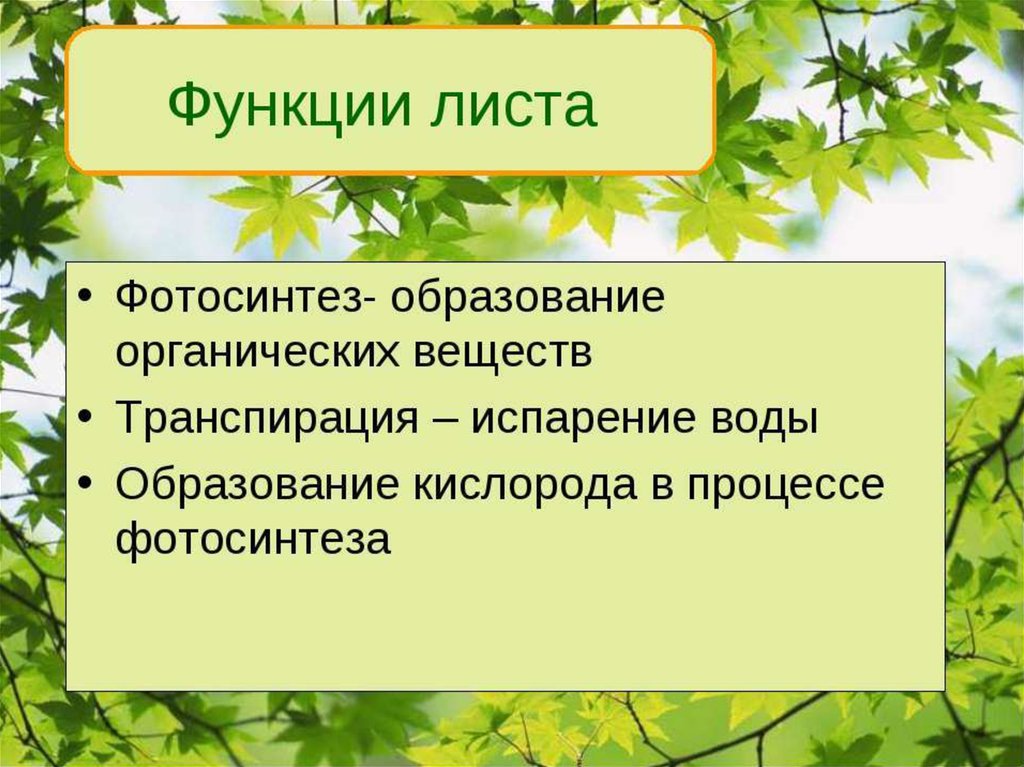 Функции листа

• Фотосинтез- образование органических веществ
• Транспирация – испарение воды
• Образование кислорода в процессе фотосинтеза